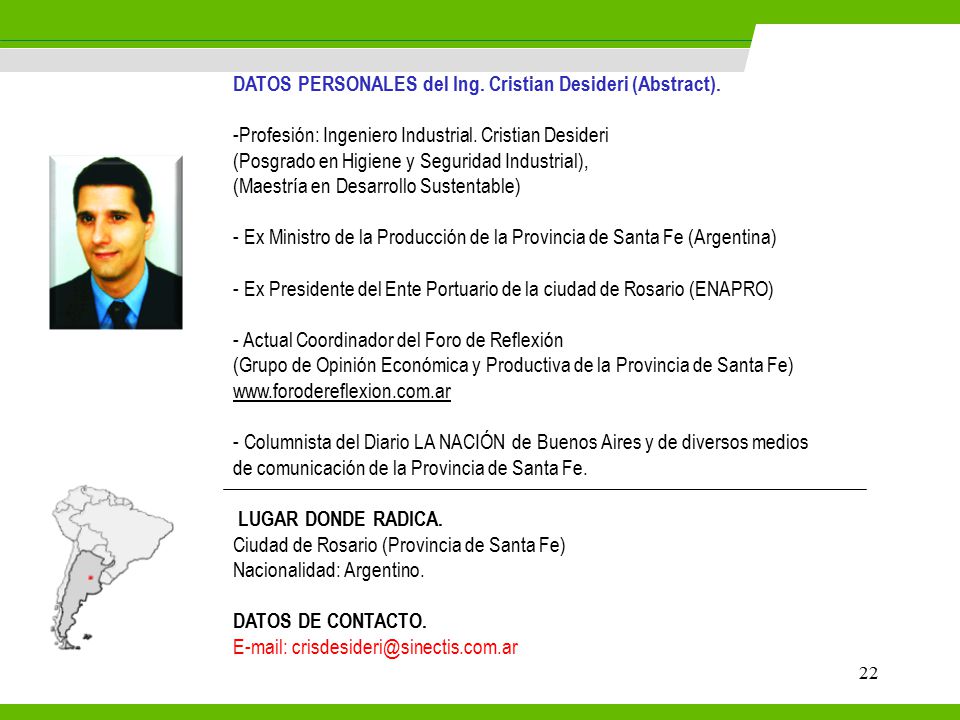 DATOS PERSONALES del Ing. Cristian Desideri (Abstract).

-Profesión: Ingeniero Industrial. Cristian Desideri
(Posgrado en Higiene y Seguridad Industrial),
(Maestría en Desarrollo Sustentable)

- Ex Ministro de la Producción de la Provincia de Santa Fe (Argentina)

- Ex Presidente del Ente Portuario de la ciudad de Rosario (ENAPRO)

- Actual Coordinador del Foro de Reflexión
(Grupo de Opinión Económica y Productiva de la Provincia de Santa Fe)
www.forodereflexion.com.ar

- Columnista del Diario LA NACIÓN de Buenos Aires y de diversos medios de comunicación de la Provincia de Santa Fe.

LUGAR DONDE RADICA.
Ciudad de Rosario (Provincia de Santa Fe)
Nacionalidad: Argentino.

DATOS DE CONTACTO.
E-mail: crisdesideri@sinectis.com.ar

22